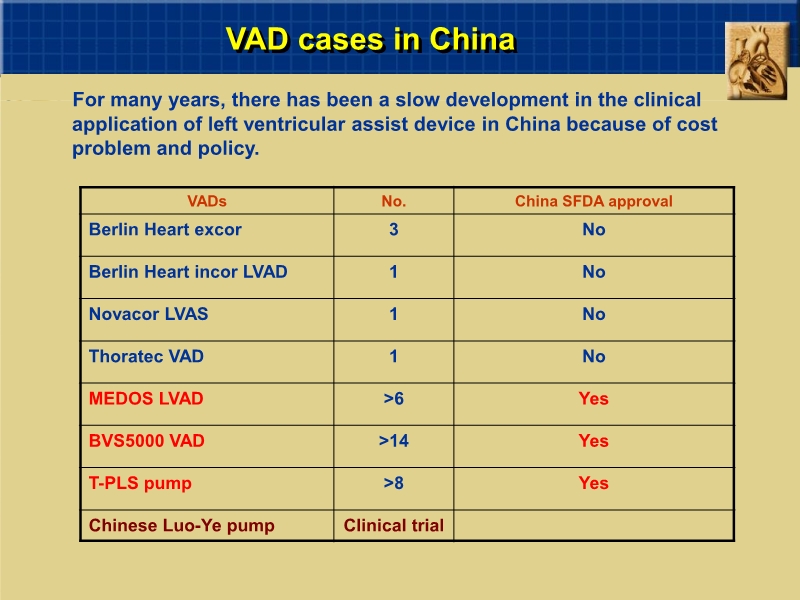 VAD cases in China

For many years, there has been a slow development in the clinical application of left ventricular assist device in China because of cost problem and policy.

| VADs | No. | China SFDA approval |
|---|---|---|
| Berlin Heart excor | 3 | No |
| Berlin Heart incor LVAD | 1 | No |
| Novacor LVAS | 1 | No |
| Thoratec VAD | 1 | No |
| MEDOS LVAD | >6 | Yes |
| BVS5000 VAD | >14 | Yes |
| T-PLS pump | >8 | Yes |
| Chinese Luo-Ye pump | Clinical trial | |